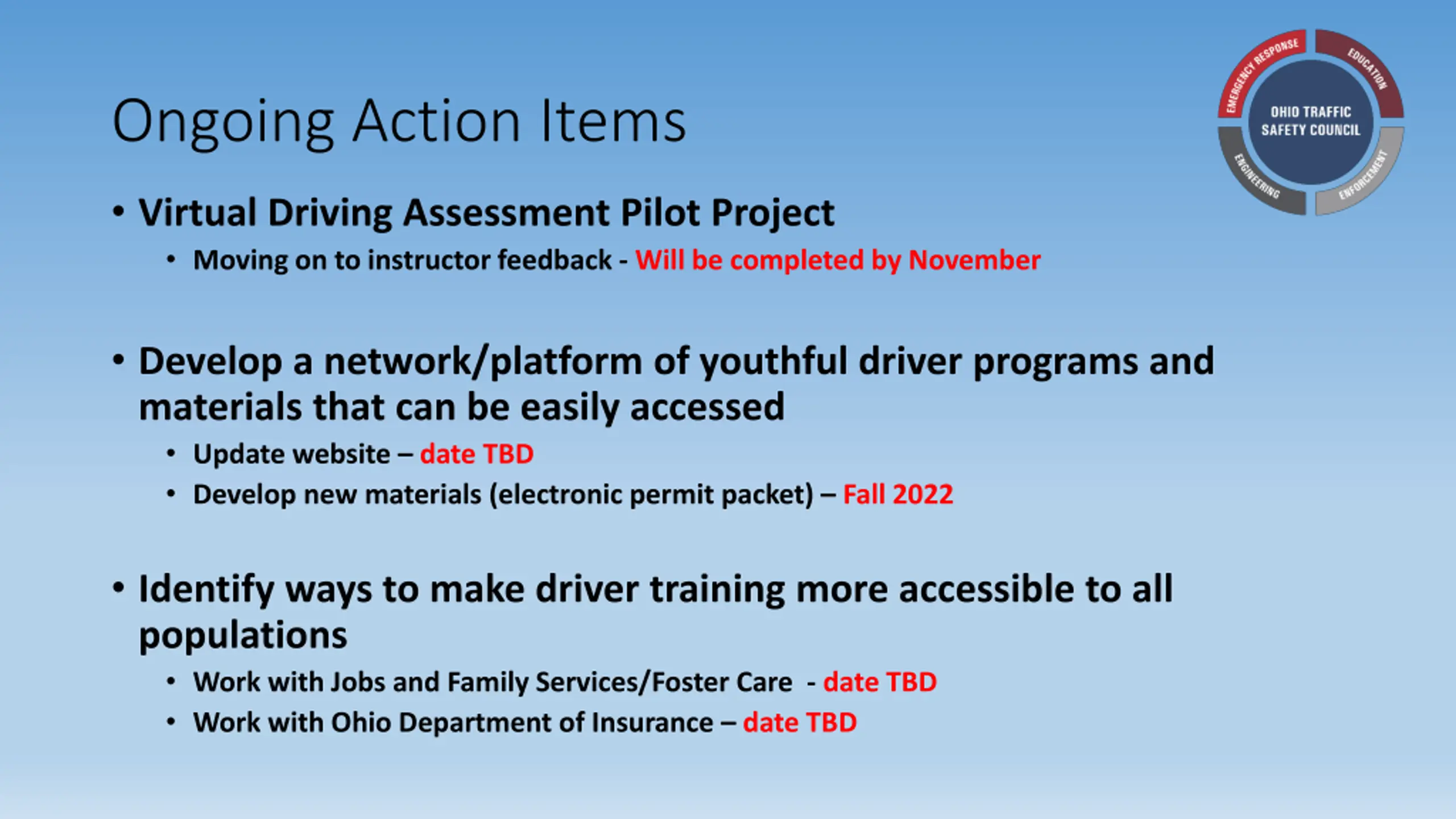 Ongoing Action Items

EMERGENCY RESPONSE
EDUCATION
OHIO TRAFFIC SAFETY COUNCIL
ENGINEERING
ENFORCEMENT

• Virtual Driving Assessment Pilot Project
  • Moving on to instructor feedback - Will be completed by November

• Develop a network/platform of youthful driver programs and materials that can be easily accessed
  • Update website – date TBD
  • Develop new materials (electronic permit packet) – Fall 2022

• Identify ways to make driver training more accessible to all populations
  • Work with Jobs and Family Services/Foster Care - date TBD
  • Work with Ohio Department of Insurance – date TBD